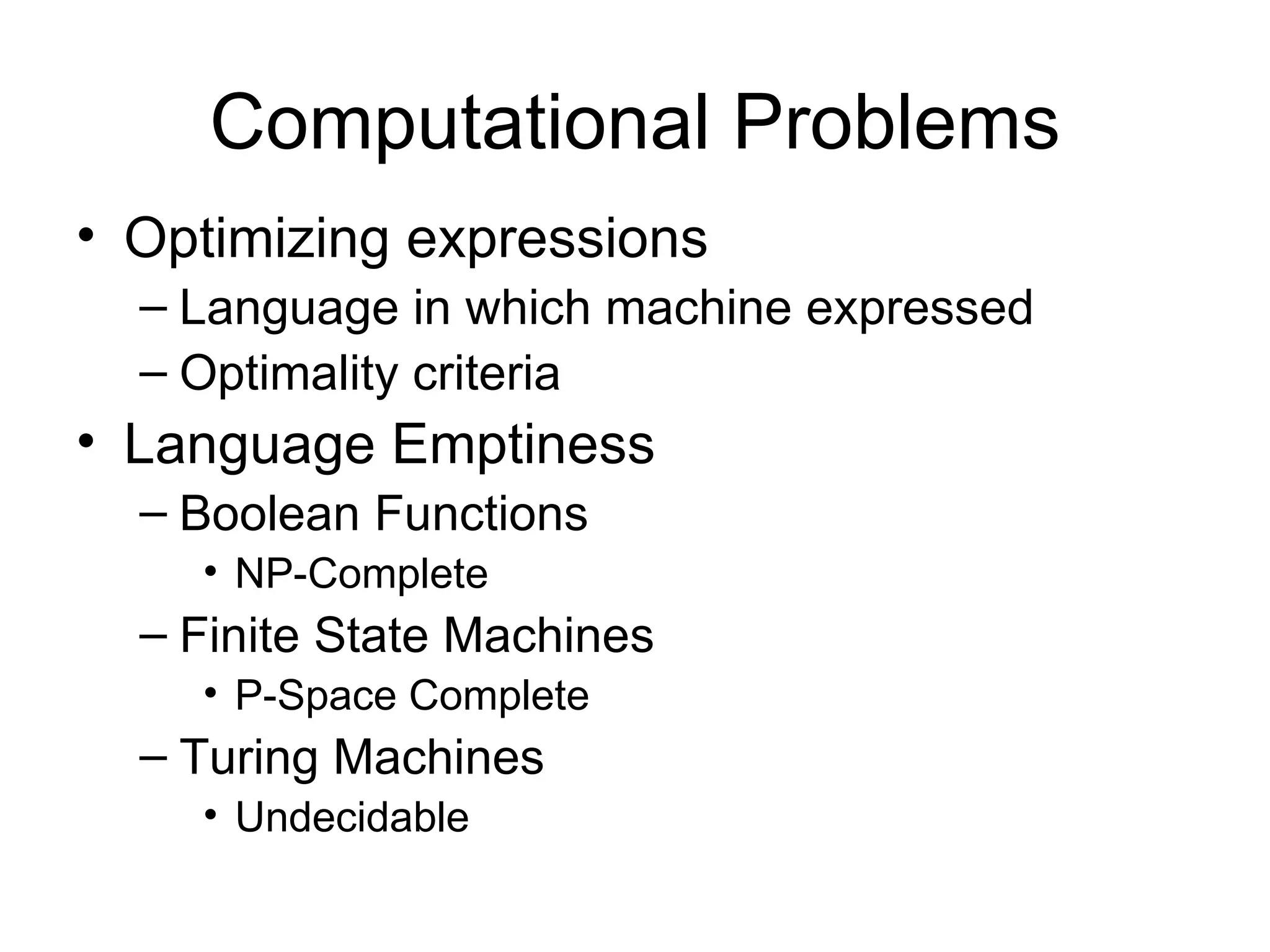 Computational Problems

• Optimizing expressions
– Language in which machine expressed
– Optimality criteria
• Language Emptiness
– Boolean Functions
• NP-Complete
– Finite State Machines
• P-Space Complete
– Turing Machines
• Undecidable